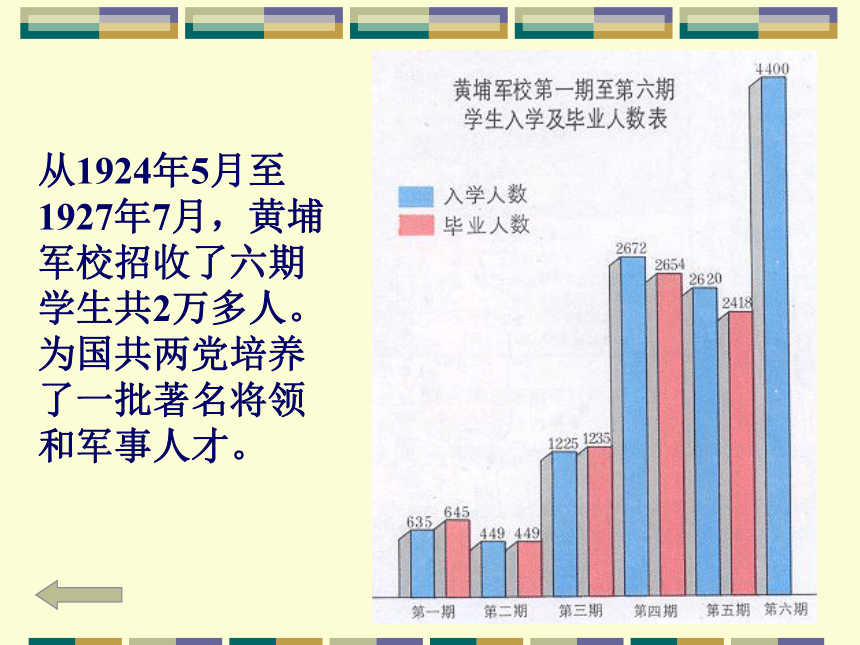 从1924年5月至1927年7月，黄埔军校招收了六期学生共2万多人。为国共两党培养了一批著名将领和军事人才。

黄埔军校第一期至第六期
学生入学及毕业人数表

入学人数
毕业人数

635
645
449
449
1225
1235
2672
2654
2620
2418
4400

第一期
第二期
第三期
第四期
第五期
第六期